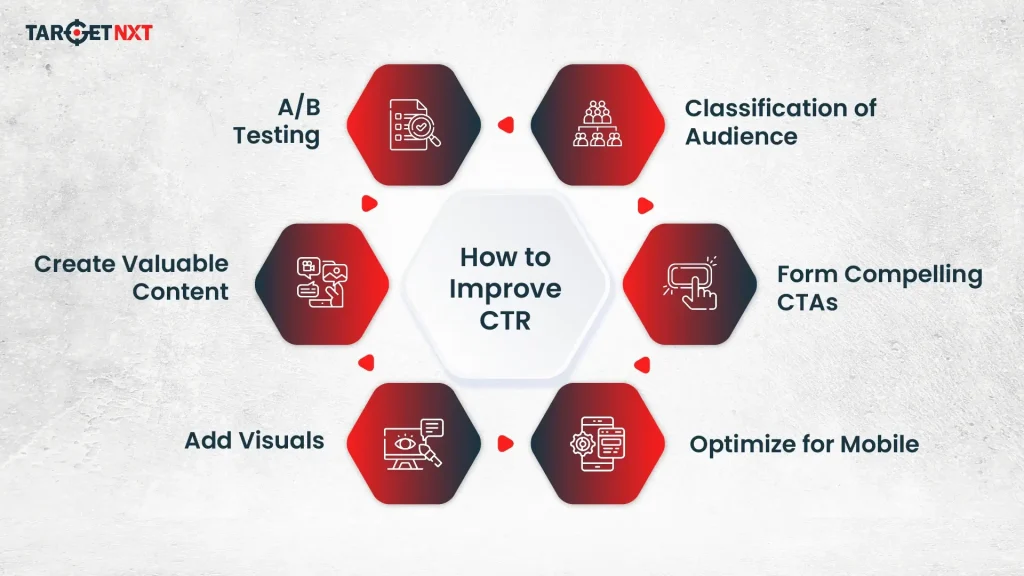 TARGETNXT

How to Improve CTR

A/B Testing

Classification of Audience

Create Valuable Content

Form Compelling CTAs

Add Visuals

Optimize for Mobile